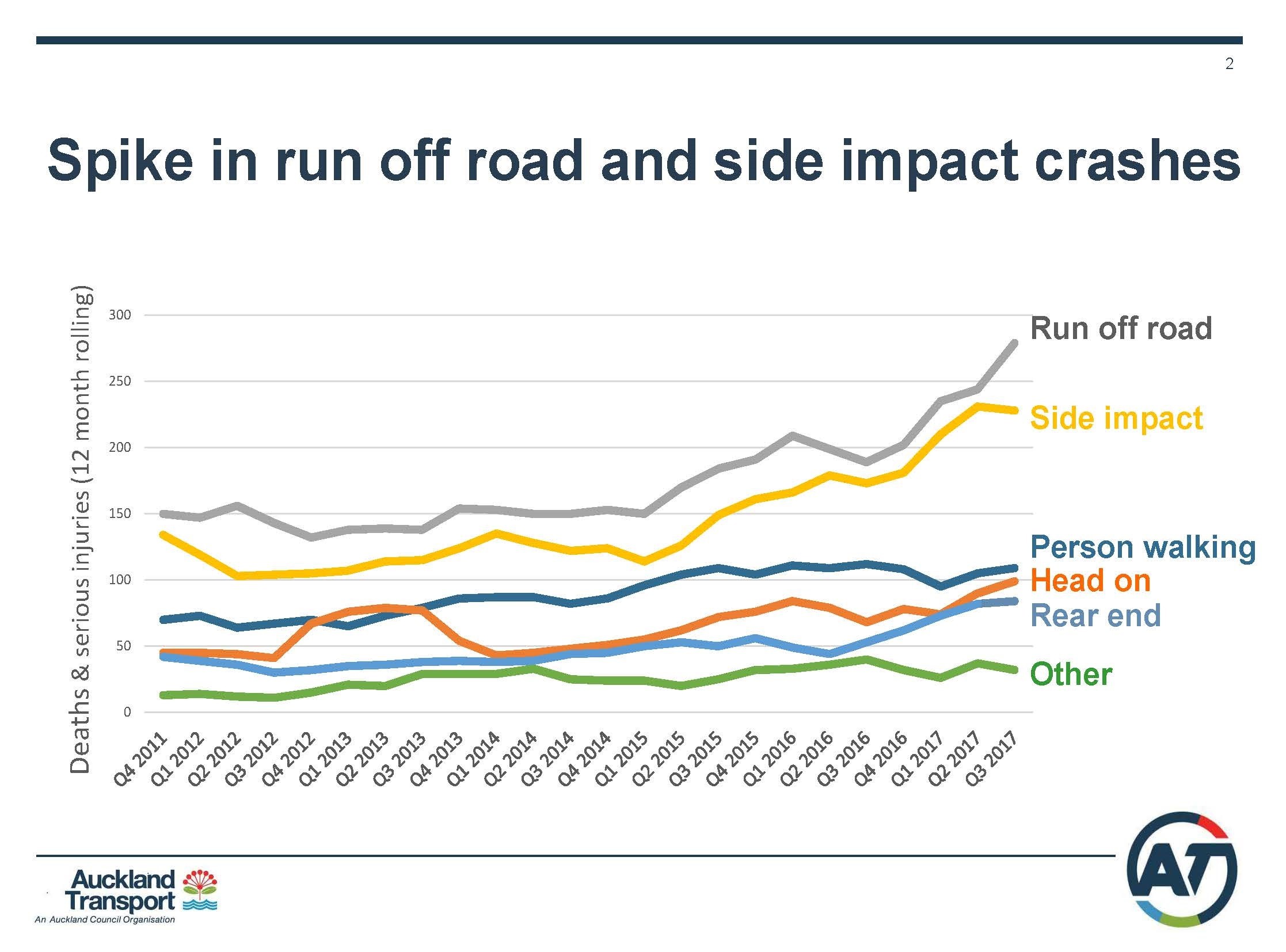 2

Spike in run off road and side impact crashes

Deaths & serious injuries (12 month rolling)

300
250
200
150
100
50
0

Q4 2011 Q1 2012 Q2 2012 Q3 2012 Q4 2012 Q1 2013 Q2 2013 Q3 2013 Q4 2013 Q1 2014 Q2 2014 Q3 2014 Q4 2014 Q1 2015 Q2 2015 Q3 2015 Q4 2015 Q1 2016 Q2 2016 Q3 2016 Q4 2016 Q1 2017 Q2 2017 Q3 2017

Run off road
Side impact
Person walking
Head on
Rear end
Other

Auckland Transport
An Auckland Council Organisation

AT